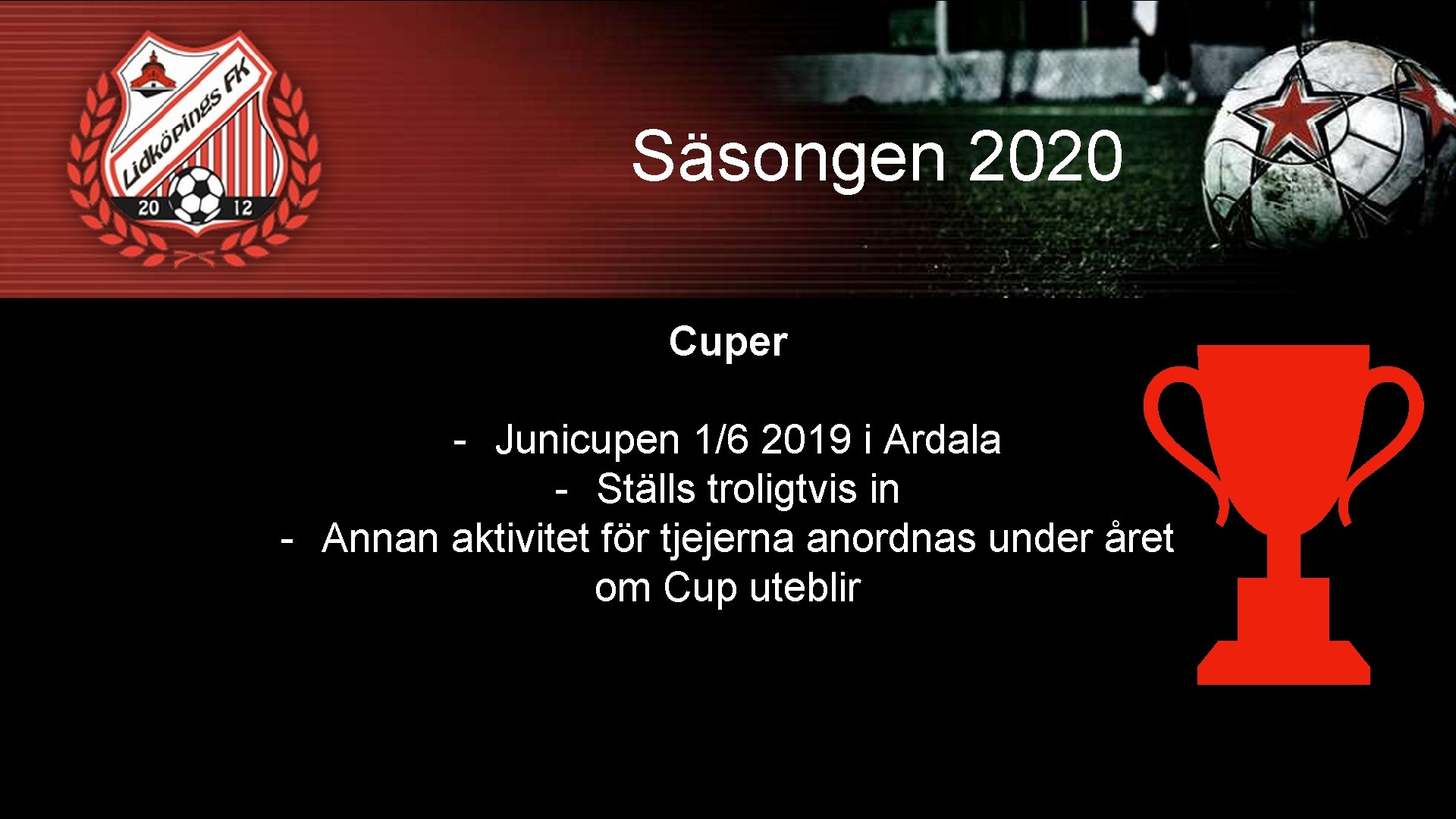 Lidköpings FK
20 12

Säsongen 2020

Cuper

- Junicupen 1/6 2019 i Ardala
- Ställs troligtvis in
- Annan aktivitet för tjejerna anordnas under året om Cup uteblir